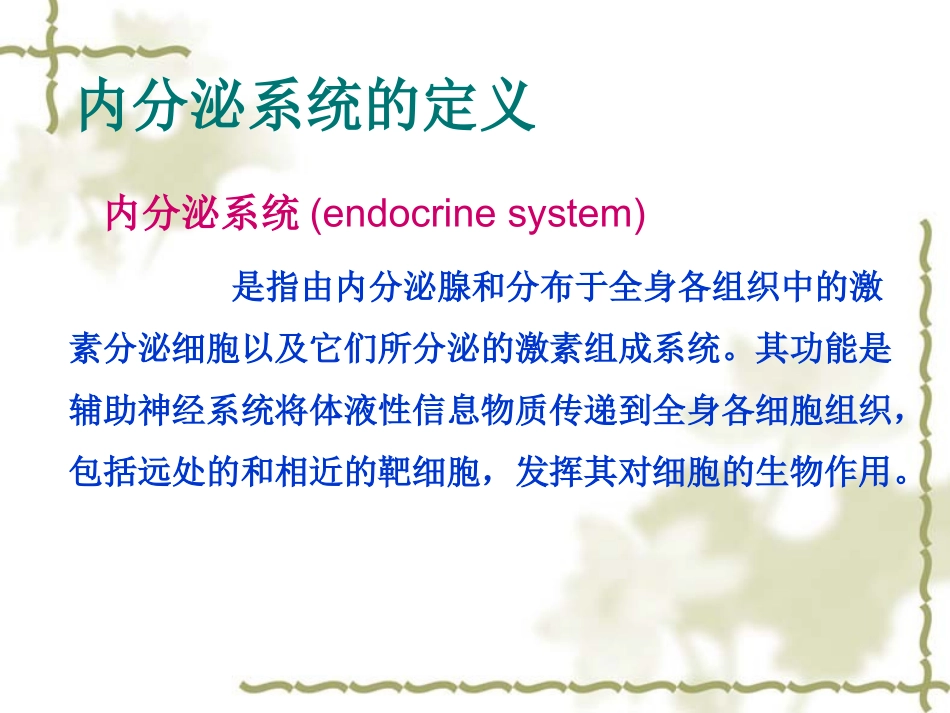 内分泌系统的定义

内分泌系统 (endocrine system)

是指由内分泌腺和分布于全身各组织中的激素分泌细胞以及它们所分泌的激素组成系统。其功能是辅助神经系统将体液性信息物质传递到全身各细胞组织，包括远处的和相近的靶细胞，发挥其对细胞的生物作用。